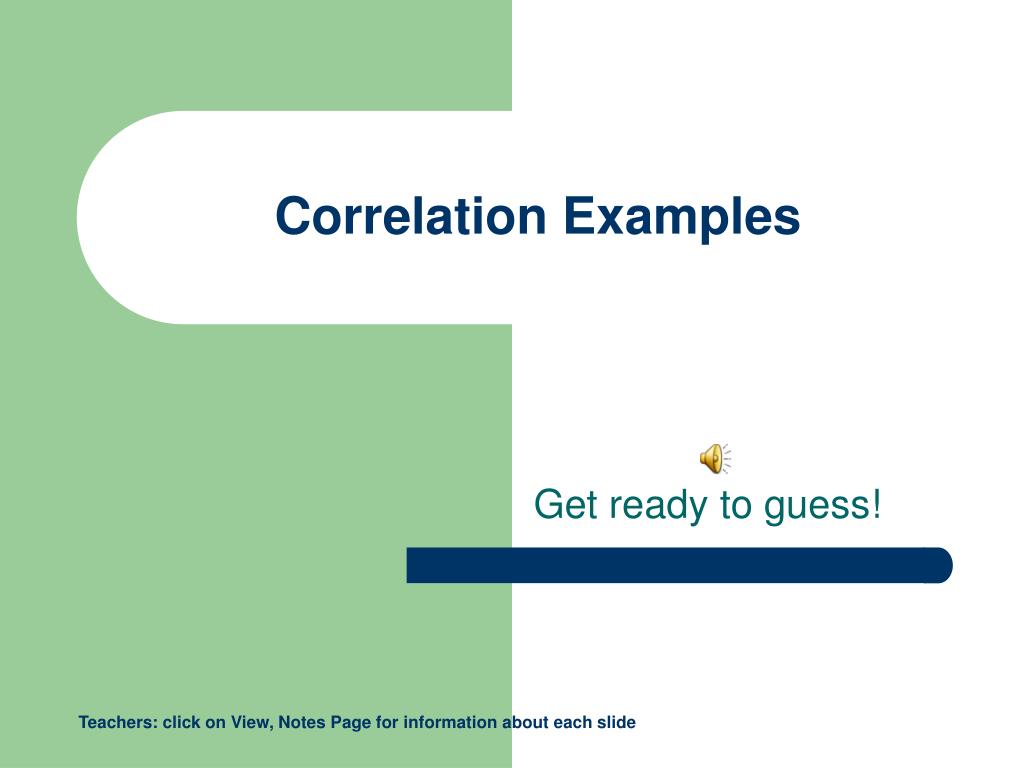 Correlation Examples

Get ready to guess!

Teachers: click on View, Notes Page for information about each slide